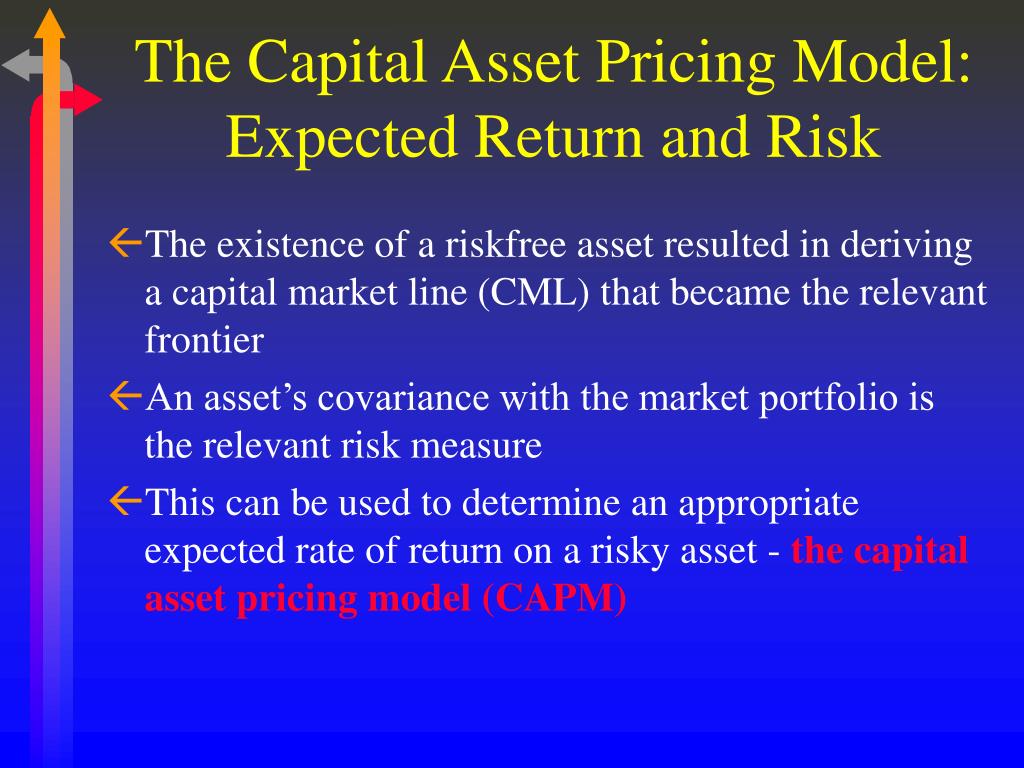 The Capital Asset Pricing Model: Expected Return and Risk

The existence of a riskfree asset resulted in deriving a capital market line (CML) that became the relevant frontier

An asset’s covariance with the market portfolio is the relevant risk measure

This can be used to determine an appropriate expected rate of return on a risky asset - the capital asset pricing model (CAPM)